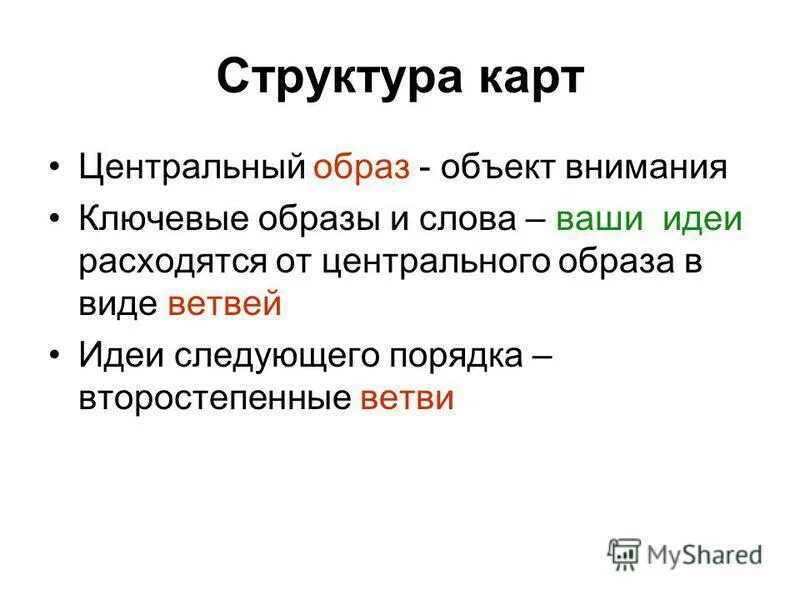 Структура карт

• Центральный образ - объект внимания
• Ключевые образы и слова – ваши идеи расходятся от центрального образа в виде ветвей
• Идеи следующего порядка – второстепенные ветви

MyShared